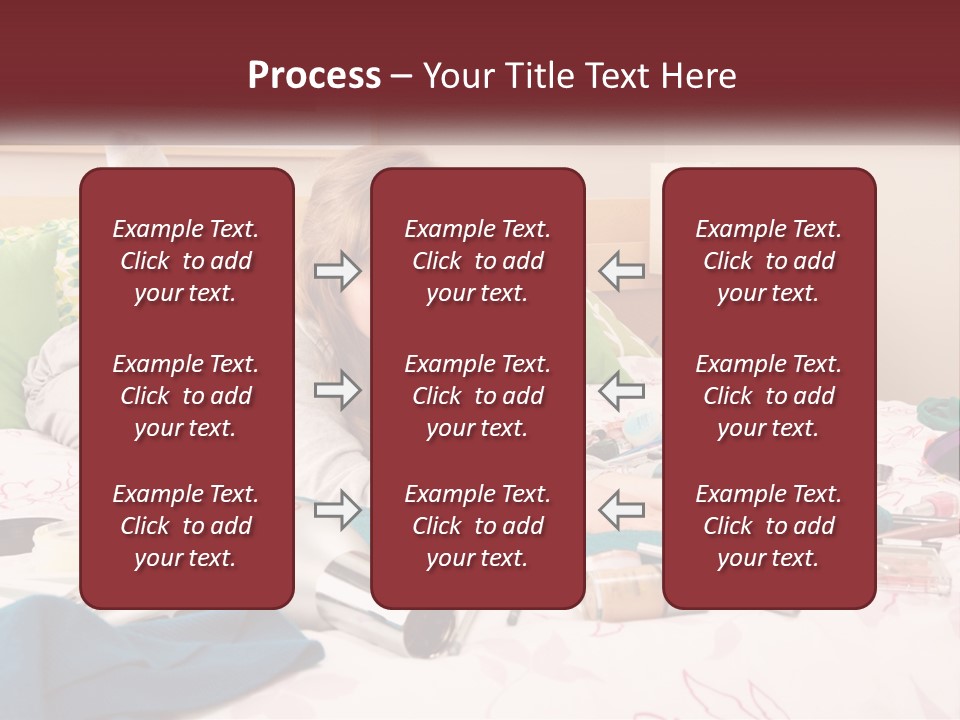 Process – Your Title Text Here

Example Text. Click to add your text.

Example Text. Click to add your text.

Example Text. Click to add your text.

Example Text. Click to add your text.

Example Text. Click to add your text.

Example Text. Click to add your text.

Example Text. Click to add your text.

Example Text. Click to add your text.

Example Text. Click to add your text.